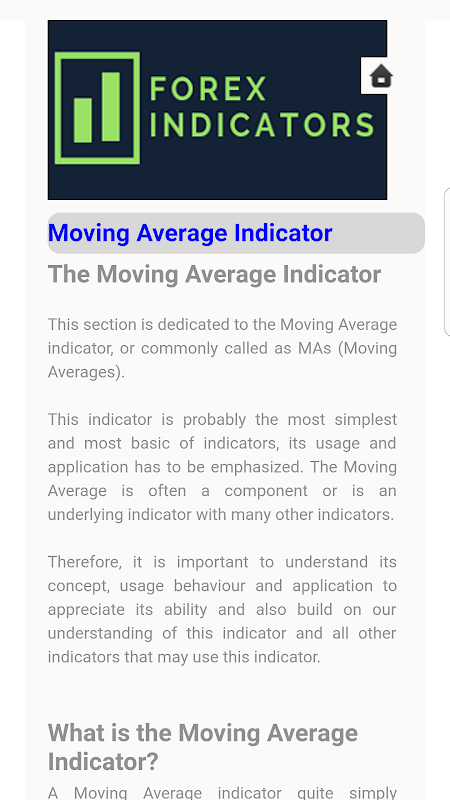 FOREX INDICATORS

Moving Average Indicator

The Moving Average Indicator

This section is dedicated to the Moving Average indicator, or commonly called as MAs (Moving Averages).

This indicator is probably the most simplest and most basic of indicators, its usage and application has to be emphasized. The Moving Average is often a component or is an underlying indicator with many other indicators.

Therefore, it is important to understand its concept, usage behaviour and application to appreciate its ability and also build on our understanding of this indicator and all other indicators that may use this indicator.

What is the Moving Average Indicator?

A Moving Average indicator quite simply